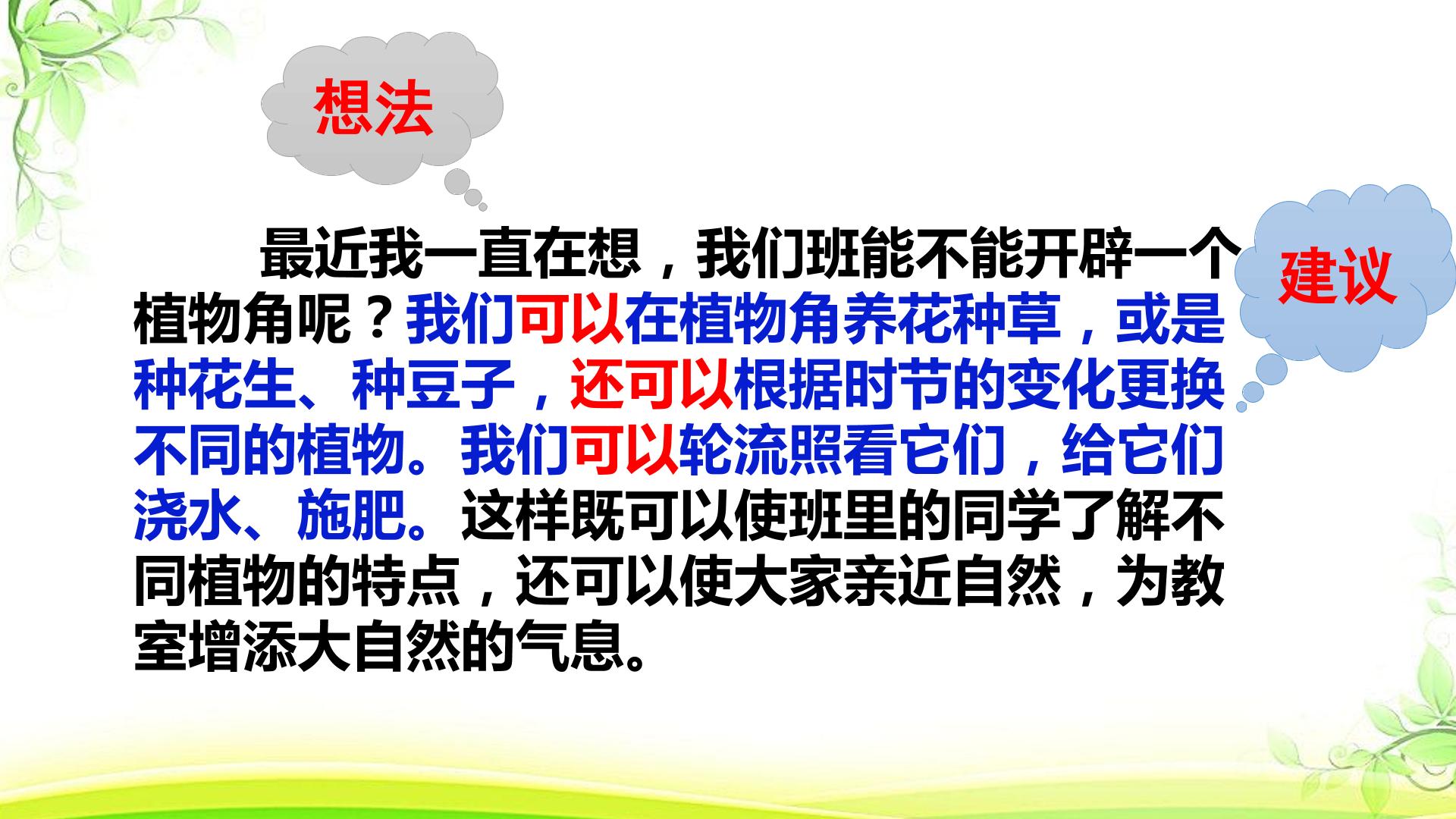 想法

建议

最近我一直在想，我们班能不能开辟一个植物角呢？我们可以在植物角养花种草，或是种花生、种豆子，还可以根据时节的变化更换不同的植物。我们可以轮流照看它们，给它们浇水、施肥。这样既可以使班里的同学了解不同植物的特点，还可以使大家亲近自然，为教室增添大自然的气息。